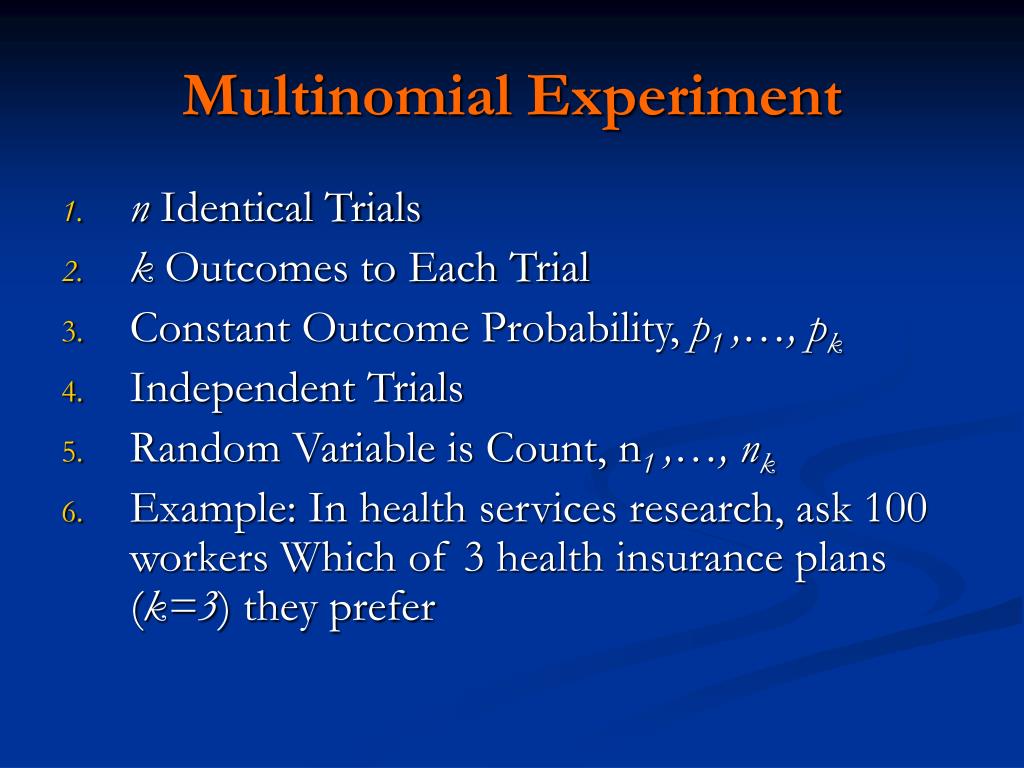 Multinomial Experiment

1. $n$ Identical Trials
2. $k$ Outcomes to Each Trial
3. Constant Outcome Probability, $p_1, \ldots, p_k$
4. Independent Trials
5. Random Variable is Count, $n_1, \ldots, n_k$
6. Example: In health services research, ask 100 workers Which of 3 health insurance plans ($k=3$) they prefer